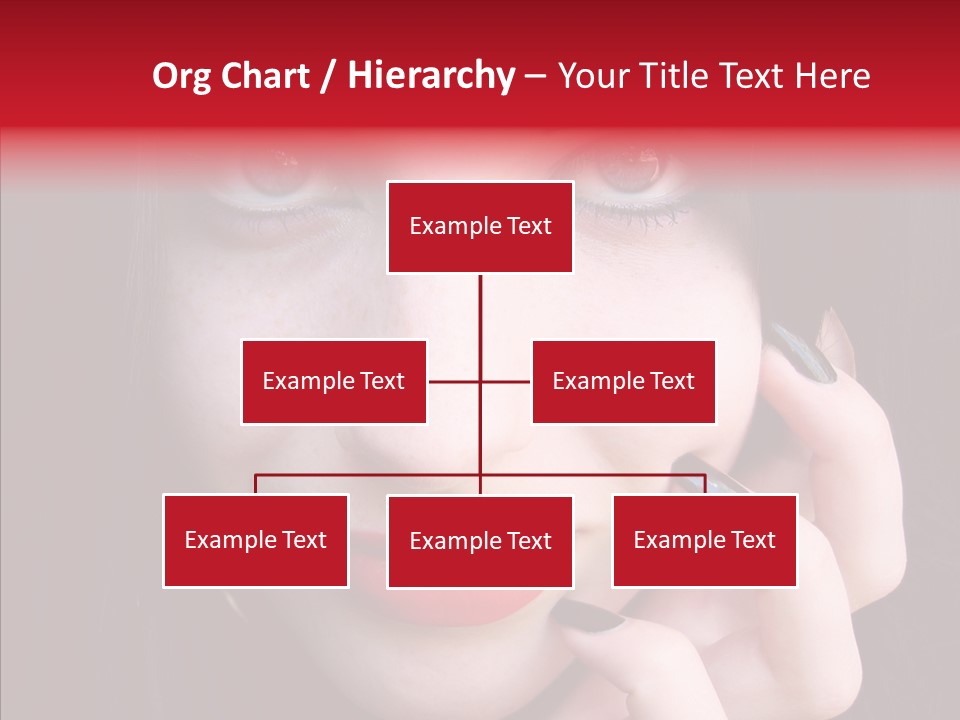 Org Chart / Hierarchy – Your Title Text Here

Example Text

Example Text

Example Text

Example Text

Example Text

Example Text